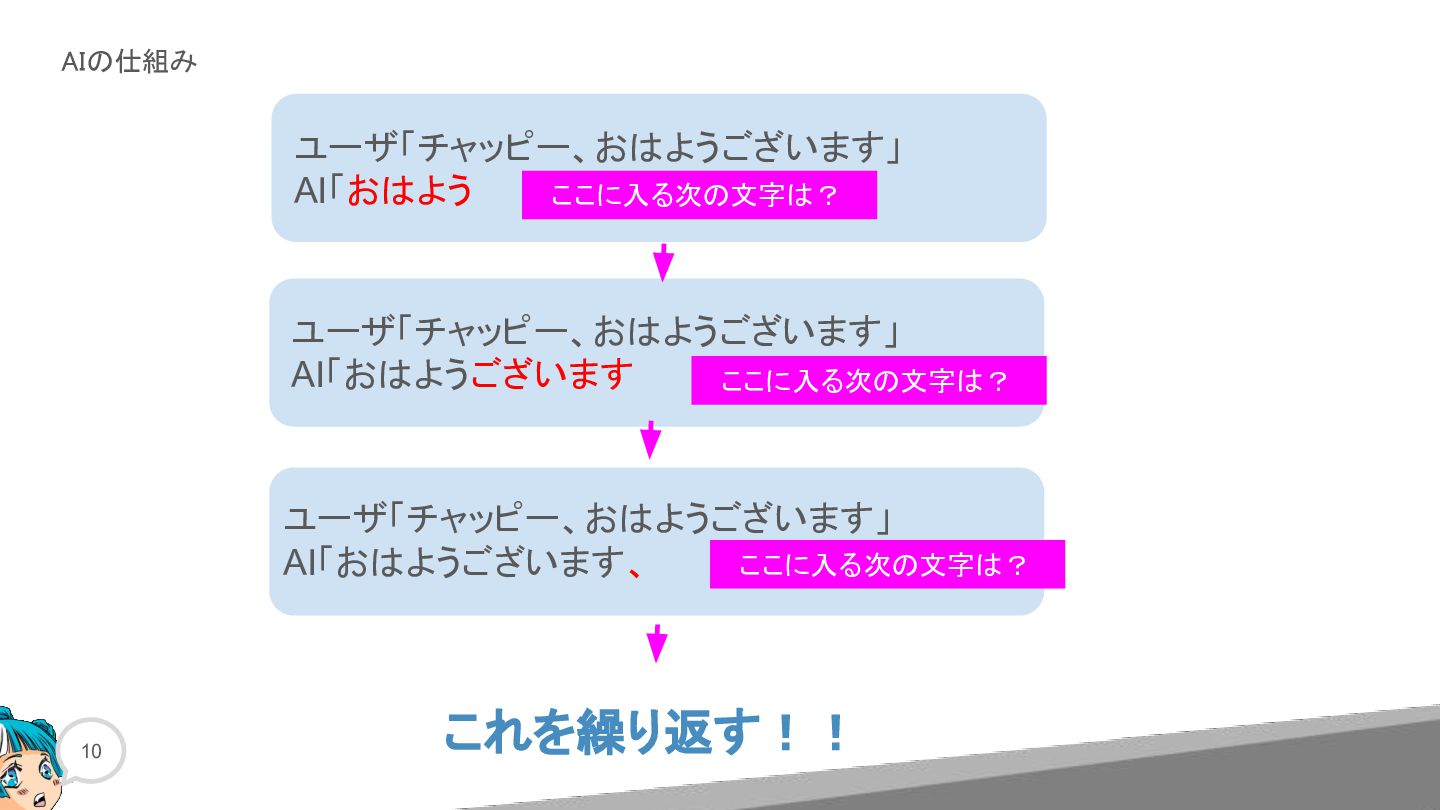 AIの仕組み

ユーザ「チャッピー、おはようございます」
AI「おはよう ここに入る次の文字は？

ユーザ「チャッピー、おはようございます」
AI「おはようございます ここに入る次の文字は？

ユーザ「チャッピー、おはようございます」
AI「おはようございます、 ここに入る次の文字は？

これを繰り返す！！

10